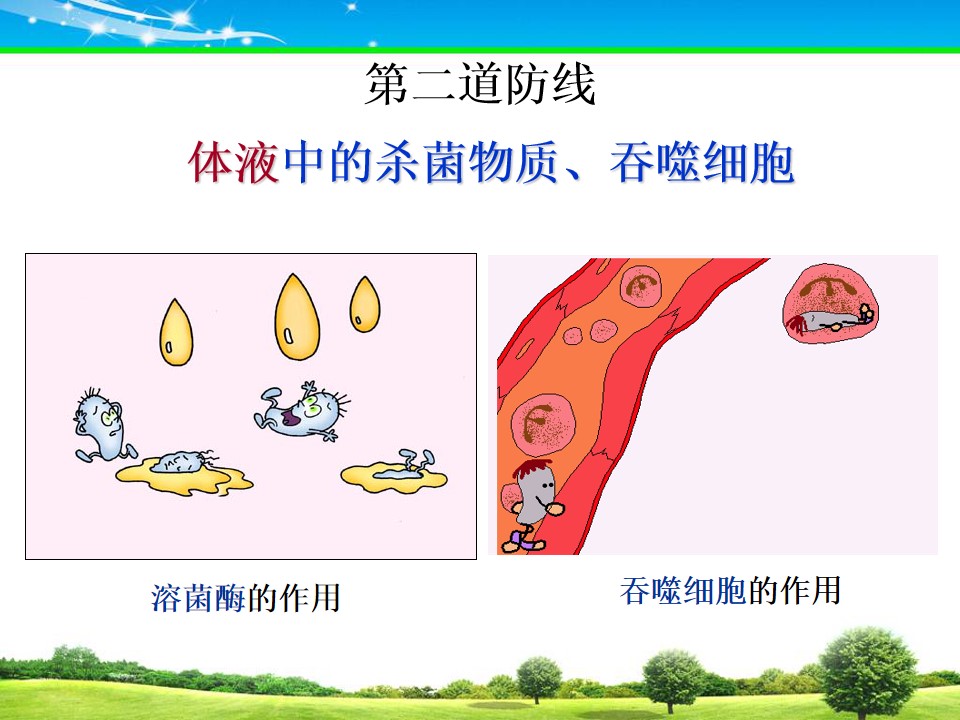 第二道防线

体液中的杀菌物质、吞噬细胞

溶菌酶的作用

吞噬细胞的作用